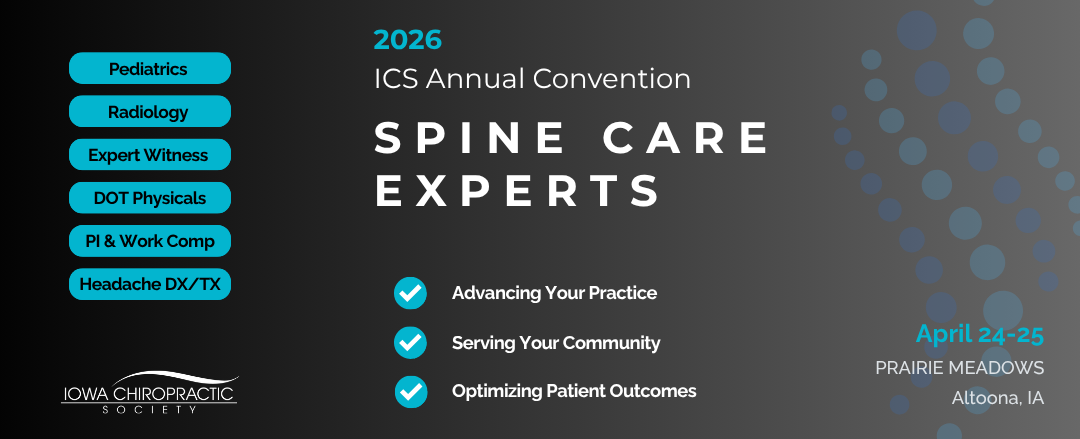 Pediatrics

Radiology

Expert Witness

DOT Physicals

PI & Work Comp

Headache DX/TX

IOWA CHIROPRACTIC SOCIETY

2026

ICS Annual Convention

SPINE CARE EXPERTS

Advancing Your Practice

Serving Your Community

Optimizing Patient Outcomes

April 24-25

PRAIRIE MEADOWS

Altoona, IA